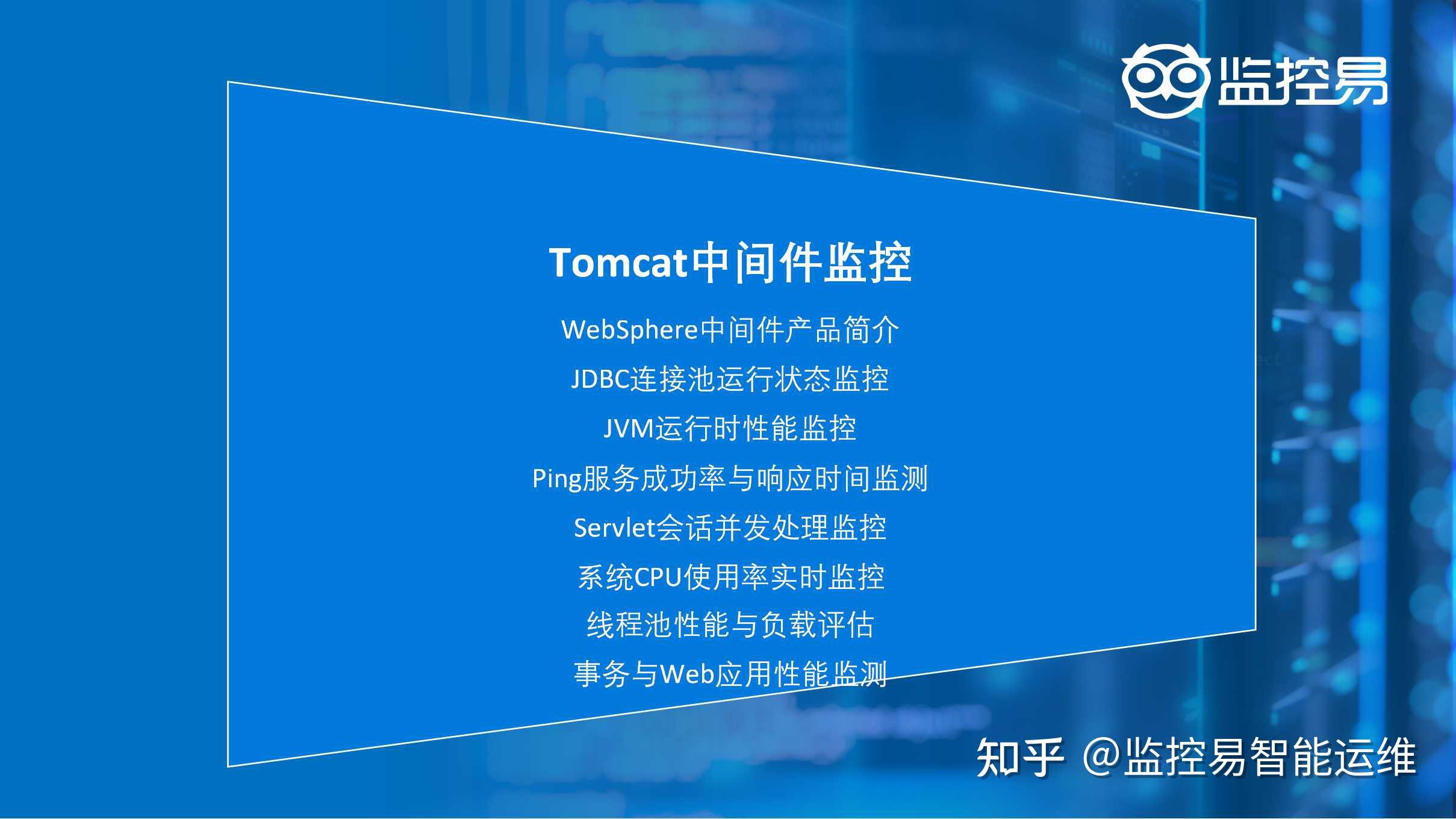 监控易

Tomcat中间件监控

WebSphere中间件产品简介

JDBC连接池运行状态监控

JVM运行时性能监控

Ping服务成功率与响应时间监测

Servlet会话并发处理监控

系统CPU使用率实时监控

线程池性能与负载评估

事务与Web应用性能监测

知乎 @监控易智能运维